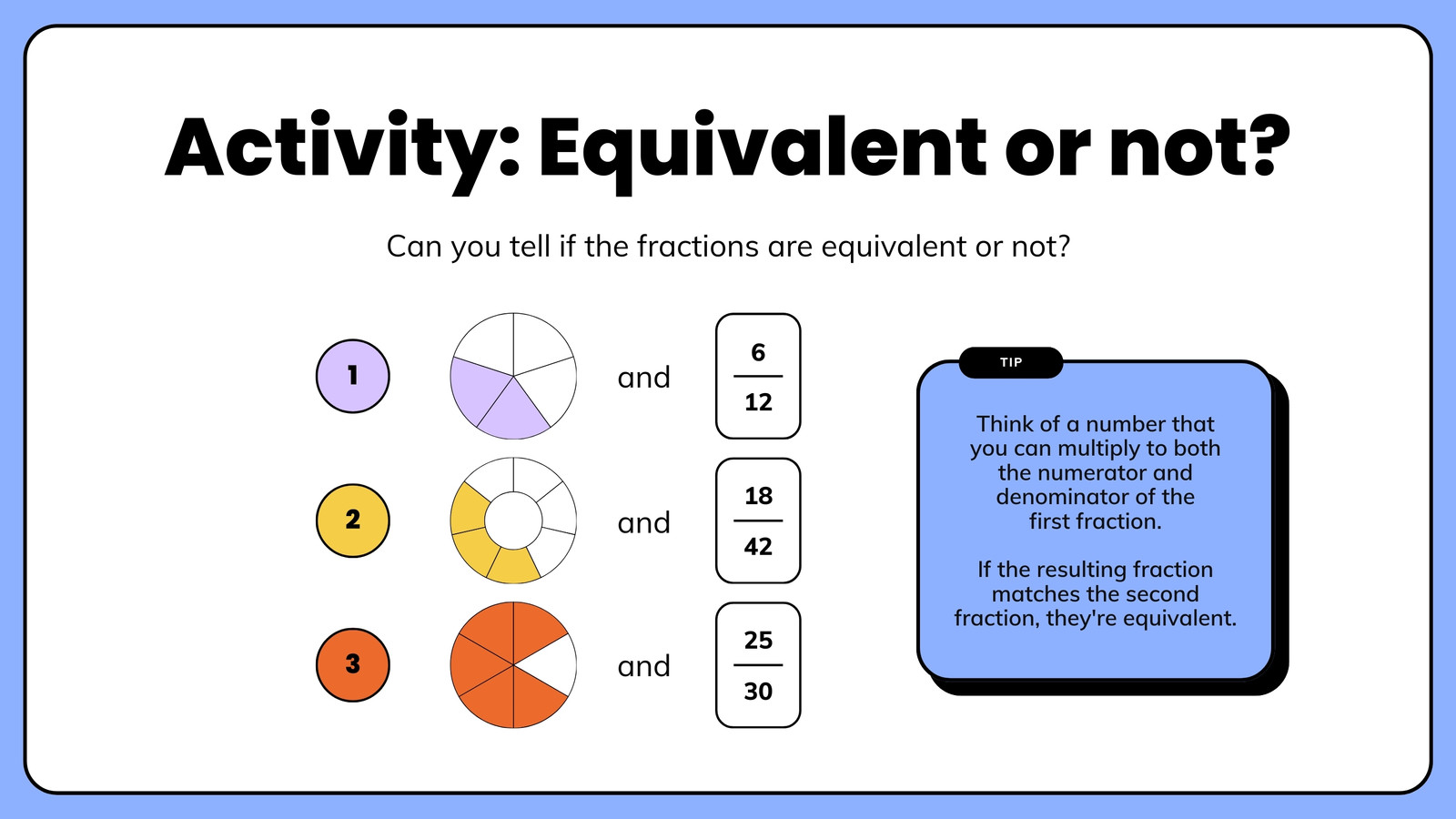 Activity: Equivalent or not?

Can you tell if the fractions are equivalent or not?

1 and $\frac{6}{12}$

2 and $\frac{18}{42}$

3 and $\frac{25}{30}$

TIP

Think of a number that you can multiply to both the numerator and denominator of the first fraction.

If the resulting fraction matches the second fraction, they're equivalent.